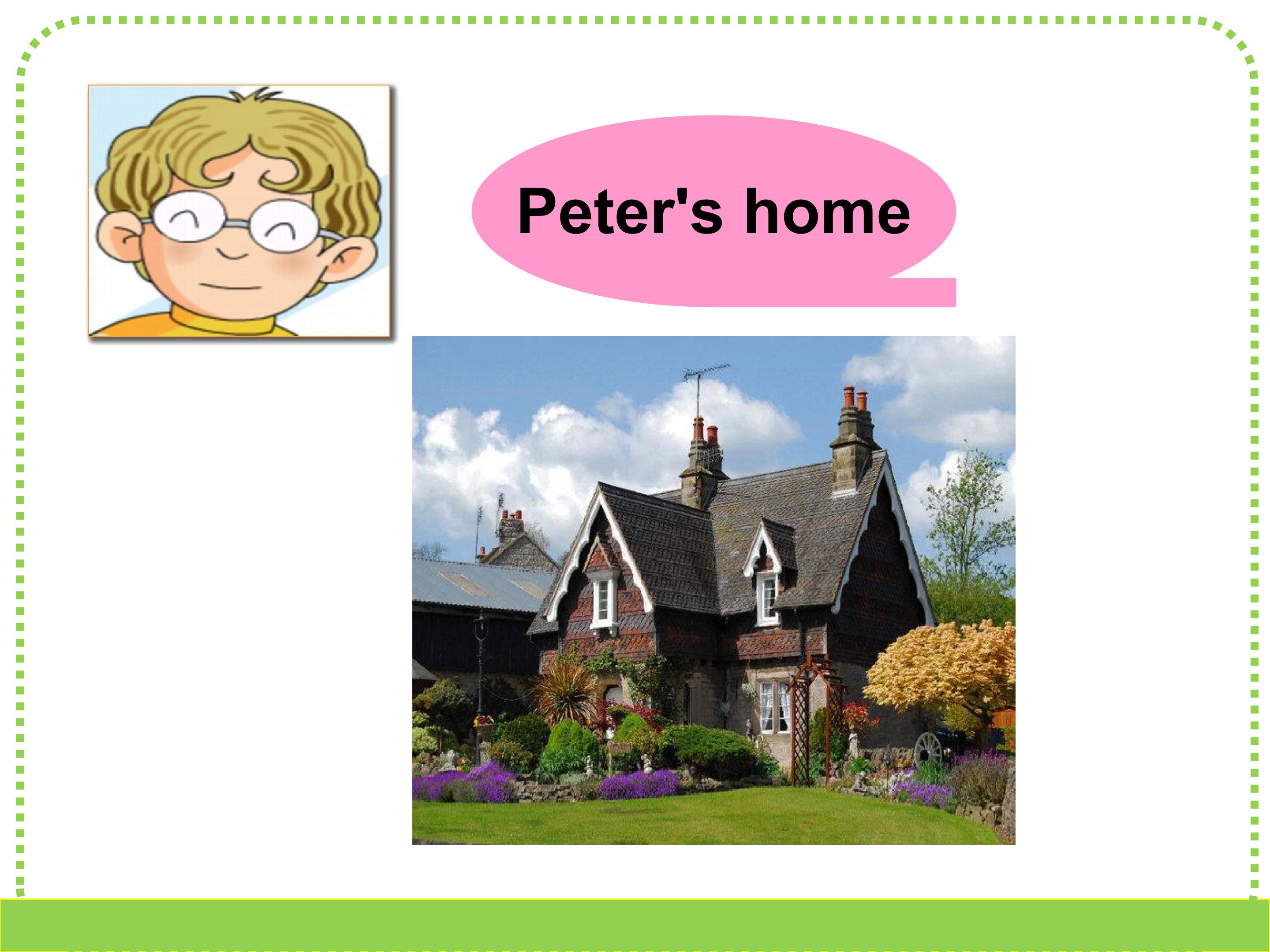 Peter's home